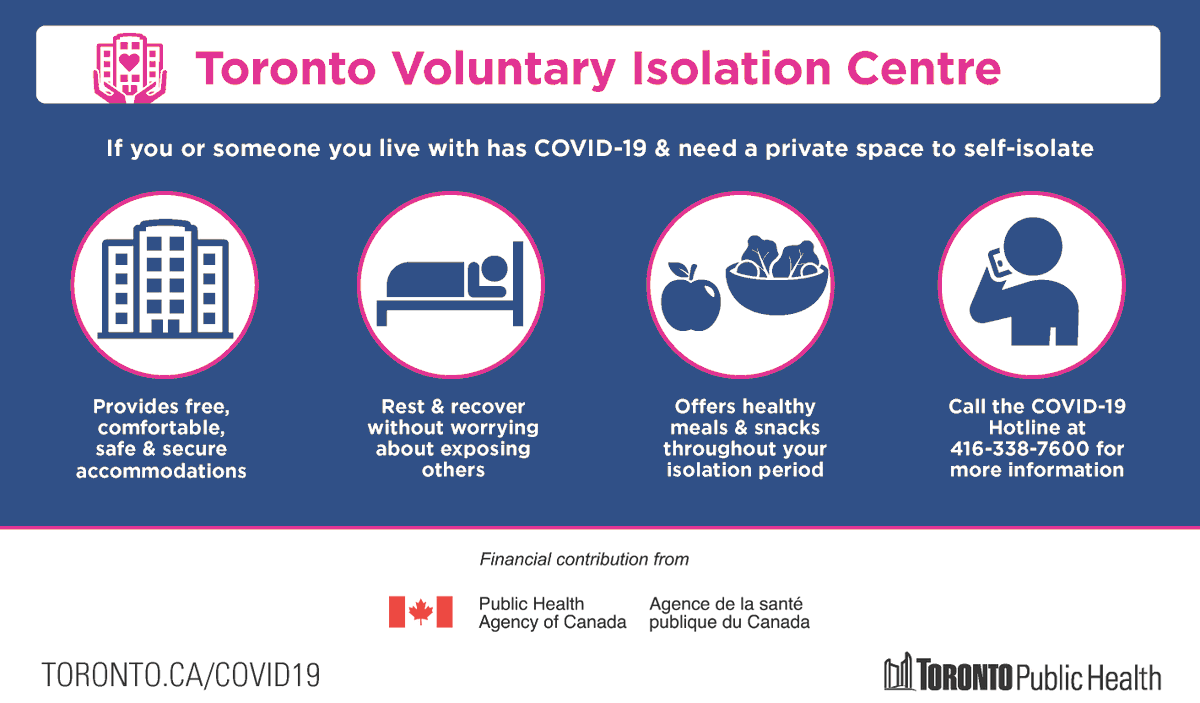 Toronto Voluntary Isolation Centre

If you or someone you live with has COVID-19 & need a private space to self-isolate

Provides free, comfortable, safe & secure accommodations

Rest & recover without worrying about exposing others

Offers healthy meals & snacks throughout your isolation period

Call the COVID-19 Hotline at 416-338-7600 for more information

Financial contribution from

Public Health Agency of Canada

Agence de la santé publique du Canada

TORONTO.CA/COVID19

TORONTO Public Health